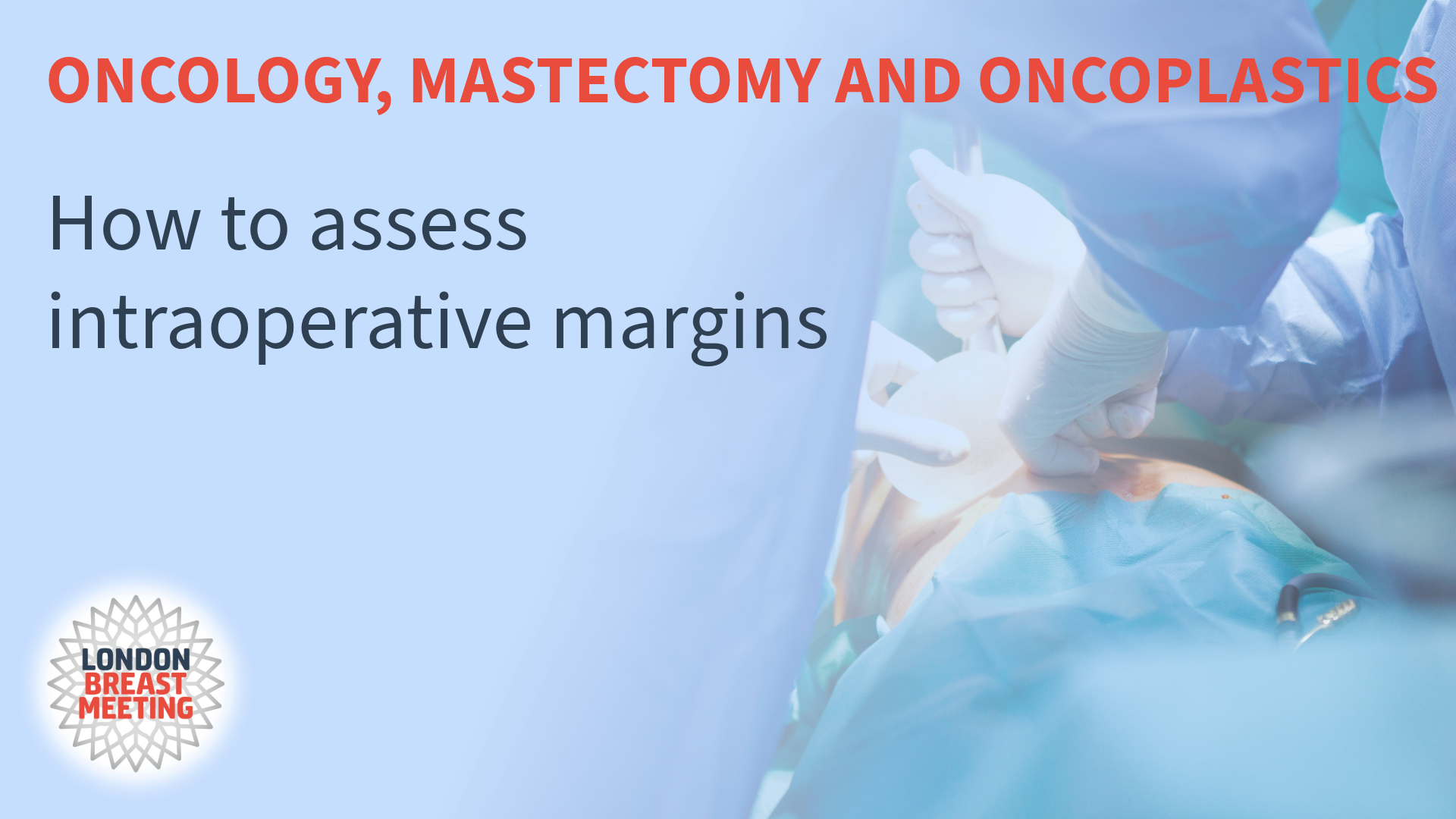 ONCOLOGY, MASTECTOMY AND ONCOPLASTICS

How to assess intraoperative margins

LONDON BREAST MEETING